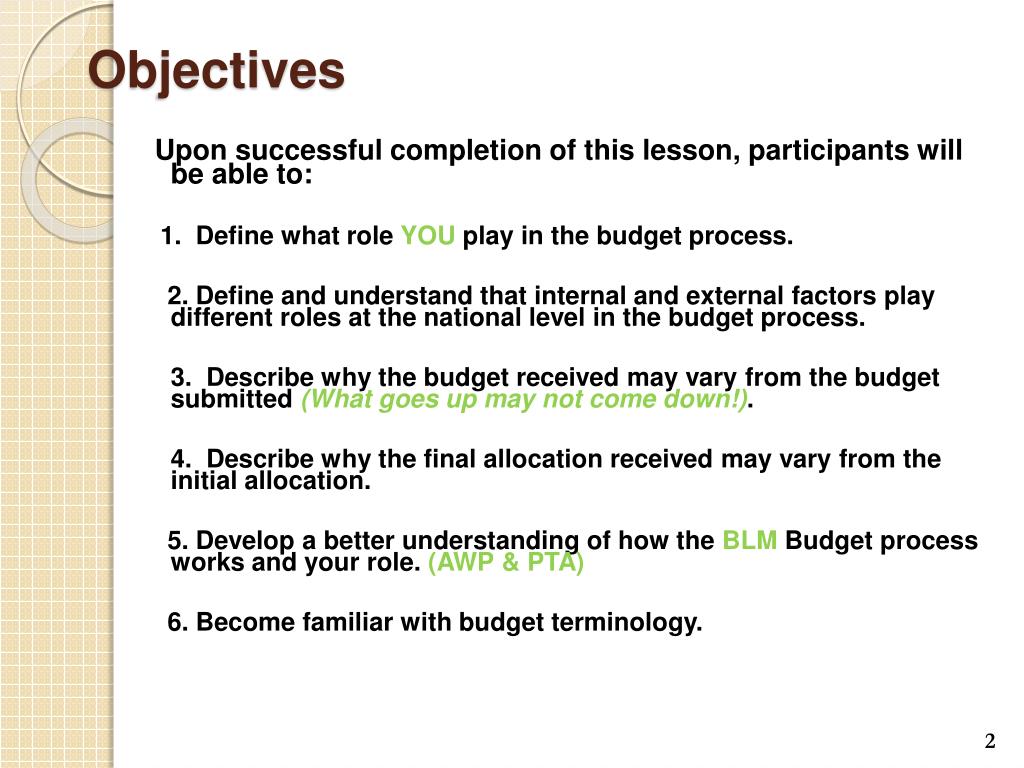 Objectives

Upon successful completion of this lesson, participants will be able to:

1. Define what role YOU play in the budget process.

2. Define and understand that internal and external factors play different roles at the national level in the budget process.

3. Describe why the budget received may vary from the budget submitted (What goes up may not come down!).

4. Describe why the final allocation received may vary from the initial allocation.

5. Develop a better understanding of how the BLM Budget process works and your role. (AWP & PTA)

6. Become familiar with budget terminology.

2